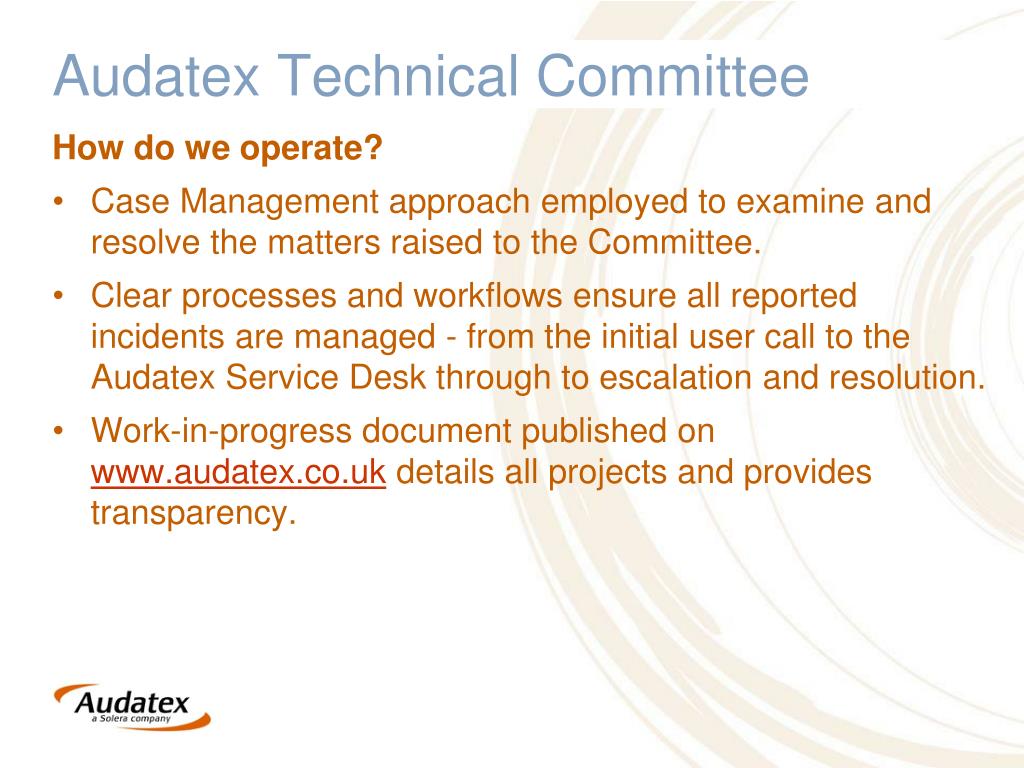 Audatex Technical Committee

How do we operate?

• Case Management approach employed to examine and resolve the matters raised to the Committee.

• Clear processes and workflows ensure all reported incidents are managed - from the initial user call to the Audatex Service Desk through to escalation and resolution.

• Work-in-progress document published on www.audatex.co.uk details all projects and provides transparency.

Audatex
a Solera company